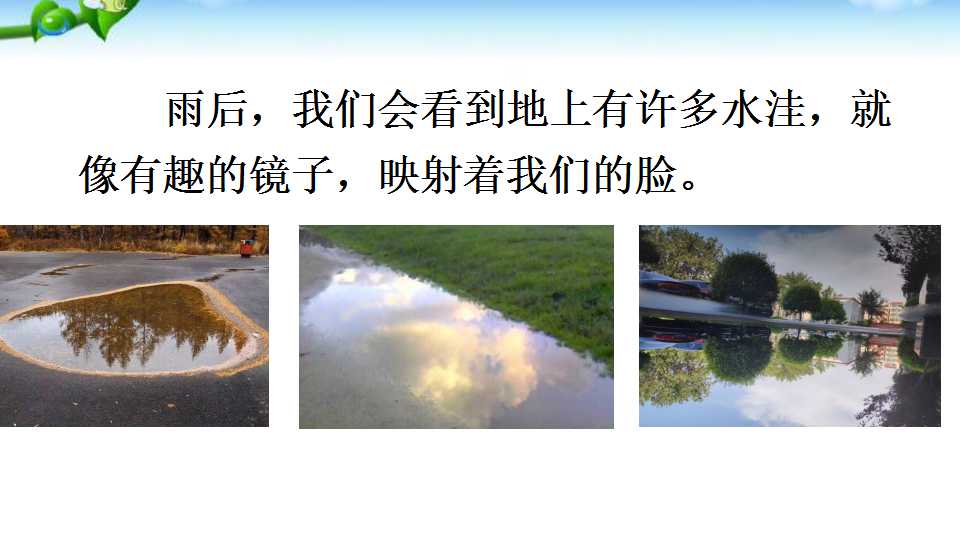 雨后，我们会看到地上有许多水洼，就像有趣的镜子，映射着我们的脸。